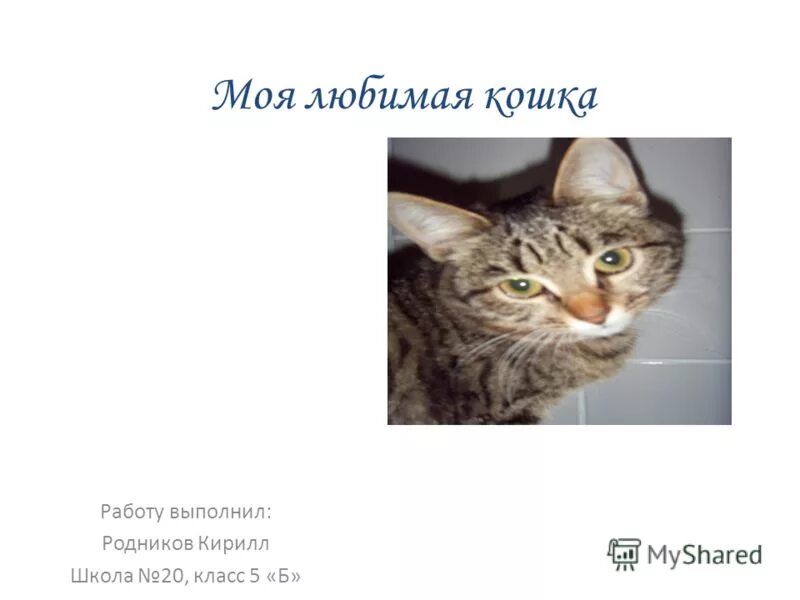 Моя любимая кошка

Работу выполнил:
Родников Кирилл
Школа №20, класс 5 «Б»

MyShared